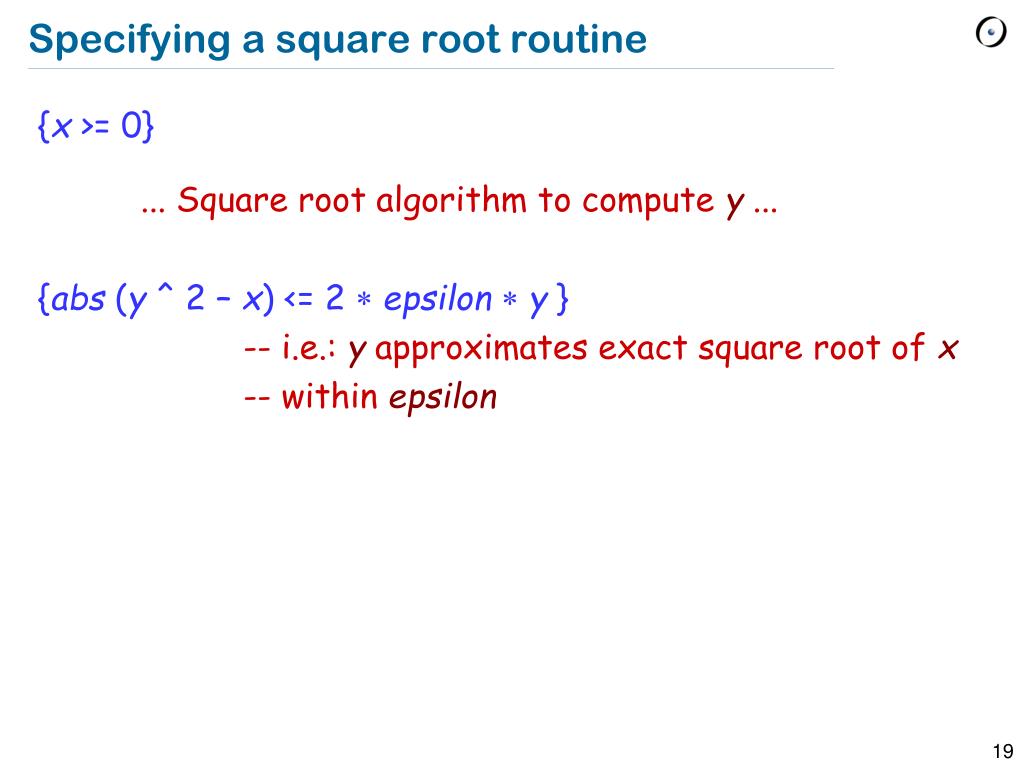 Specifying a square root routine

{x >= 0}

... Square root algorithm to compute y ...

{abs (y ^ 2 – x) <= 2 ∗ epsilon ∗ y }
-- i.e.: y approximates exact square root of x
-- within epsilon

19